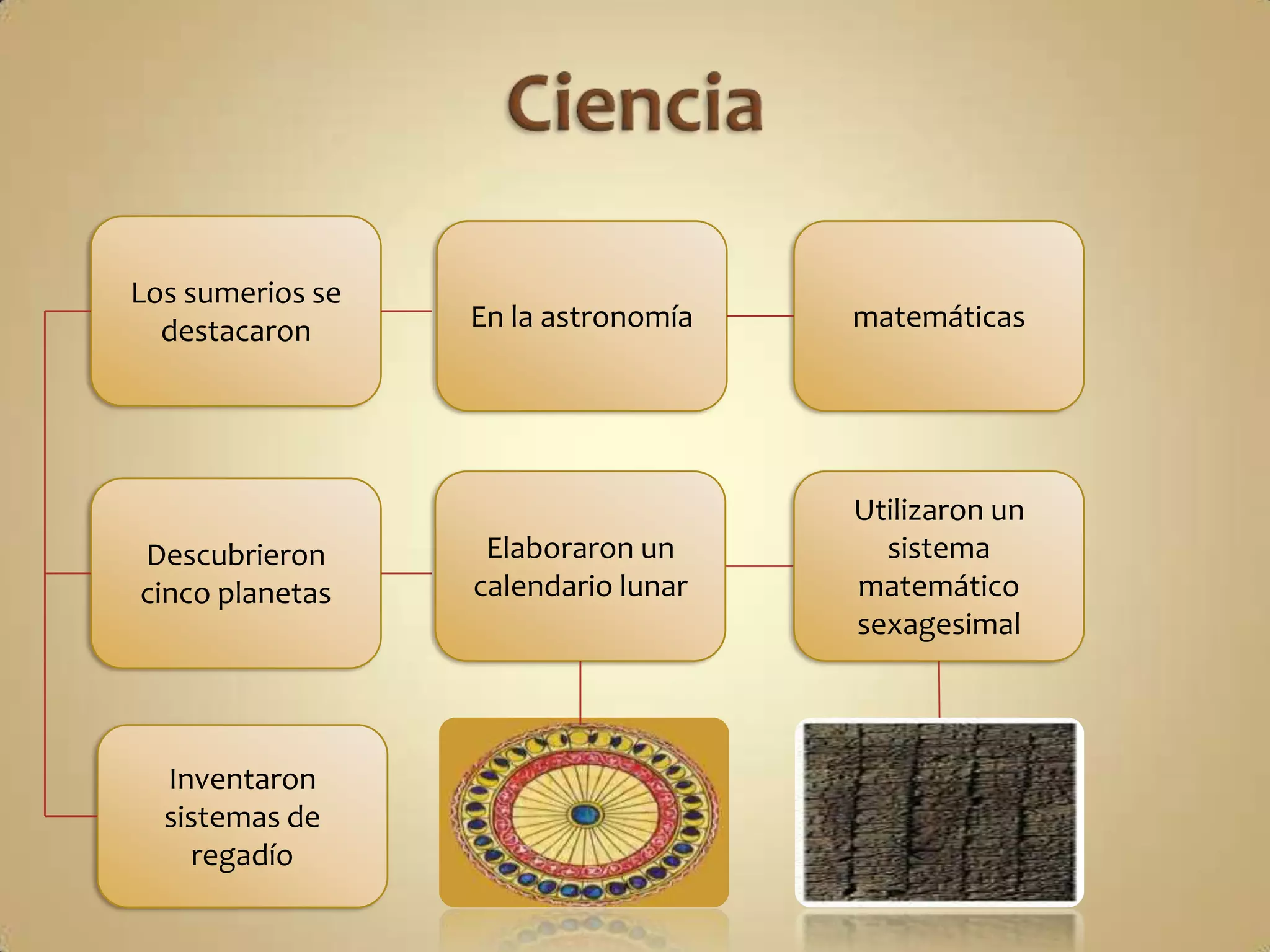 Ciencia

Los sumerios se destacaron

En la astronomía

matemáticas

Descubrieron cinco planetas

Elaboraron un calendario lunar

Utilizaron un sistema matemático sexagesimal

Inventaron sistemas de regadío